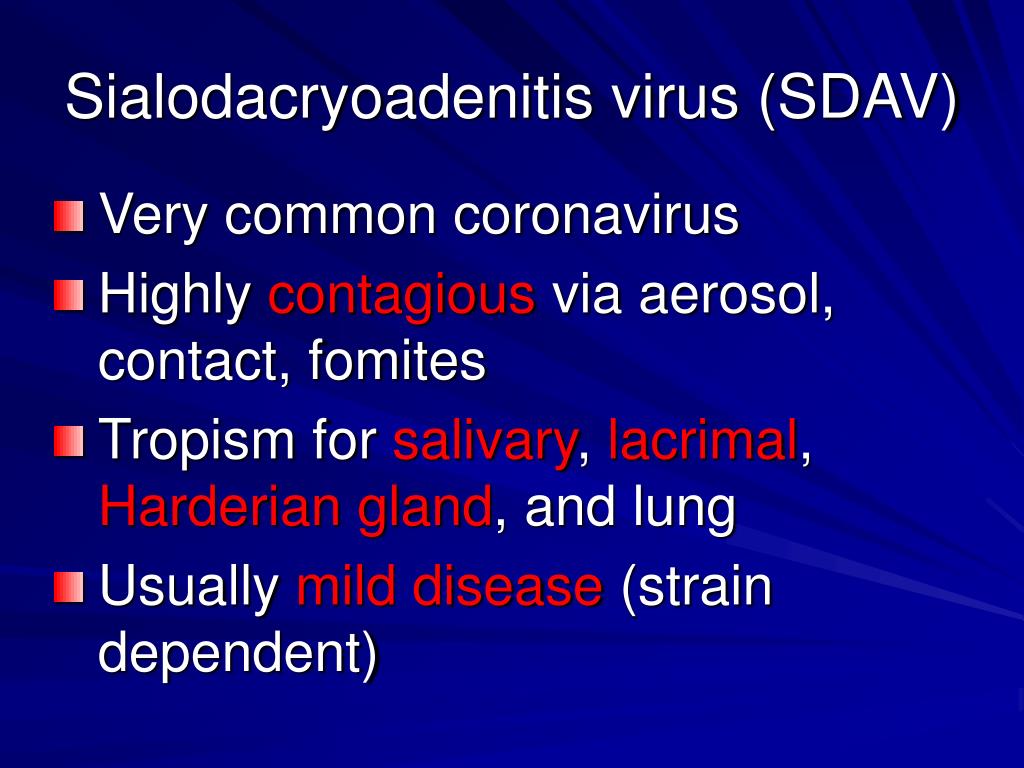 Sialodacryoadenitis virus (SDAV)

Very common coronavirus

Highly contagious via aerosol, contact, fomites

Tropism for salivary, lacrimal, Harderian gland, and lung

Usually mild disease (strain dependent)